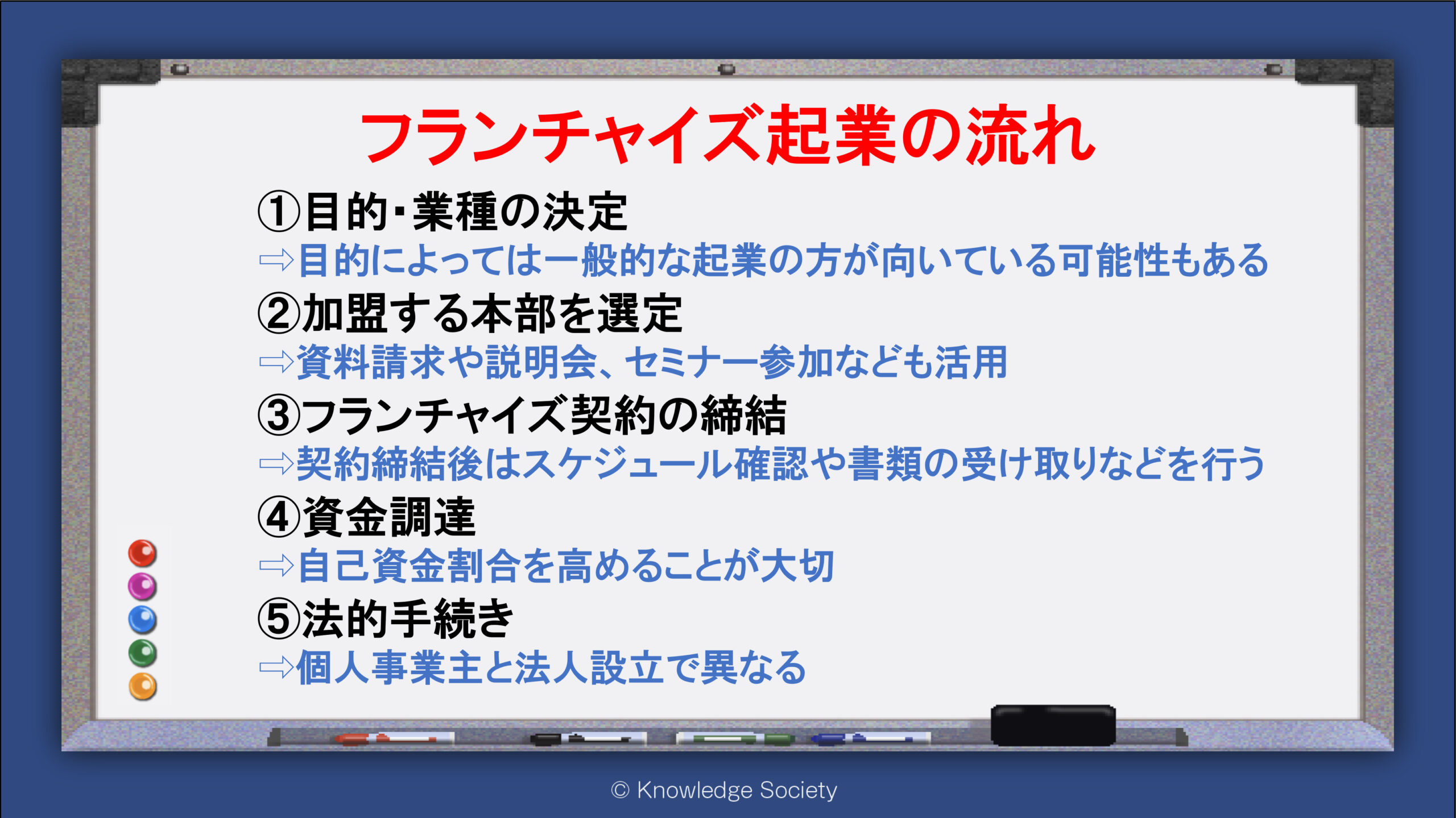 フランチャイズ起業の流れ

①目的・業種の決定
⇨目的によっては一般的な起業の方が向いている可能性もある

②加盟する本部を選定
⇨資料請求や説明会、セミナー参加なども活用

③フランチャイズ契約の締結
⇨契約締結後はスケジュール確認や書類の受け取りなどを行う

④資金調達
⇨自己資金割合を高めることが大切

⑤法的手続き
⇨個人事業主と法人設立で異なる

© Knowledge Society